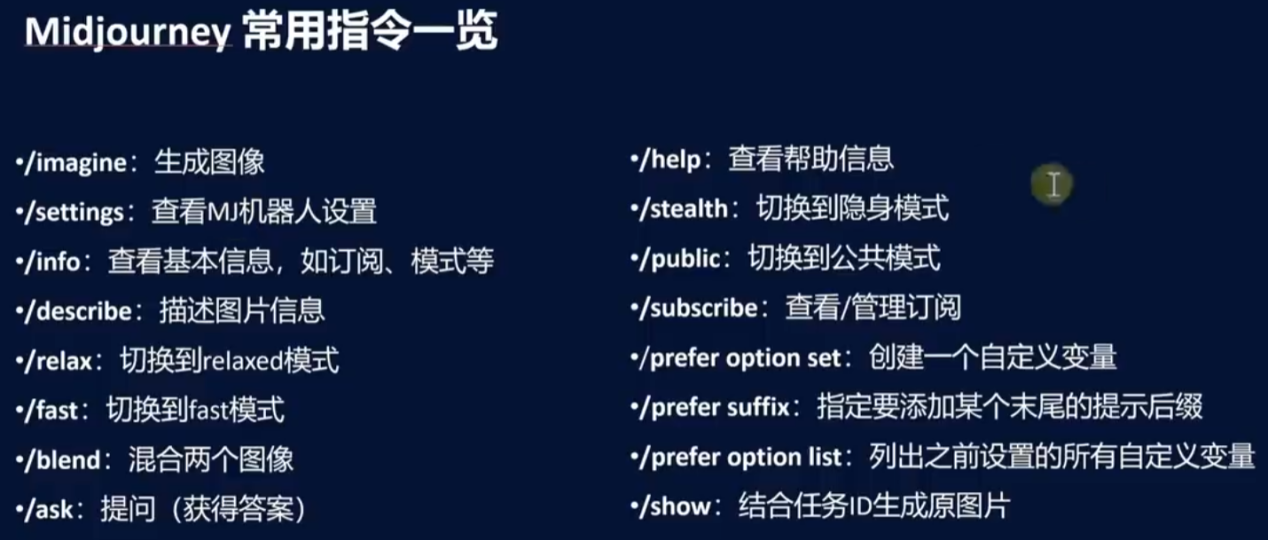 Midjourney 常用指令一览

•/imagine：生成图像
•/settings：查看MJ机器人设置
•/info：查看基本信息，如订阅、模式等
•/describe：描述图片信息
•/relax：切换到relaxed模式
•/fast：切换到fast模式
•/blend：混合两个图像
•/ask：提问（获得答案）

•/help：查看帮助信息
•/stealth：切换到隐身模式
•/public：切换到公共模式
•/subscribe：查看/管理订阅
•/prefer option set：创建一个自定义变量
•/prefer suffix：指定要添加某个末尾的提示后缀
•/prefer option list：列出之前设置的所有自定义变量
•/show：结合任务ID生成原图片